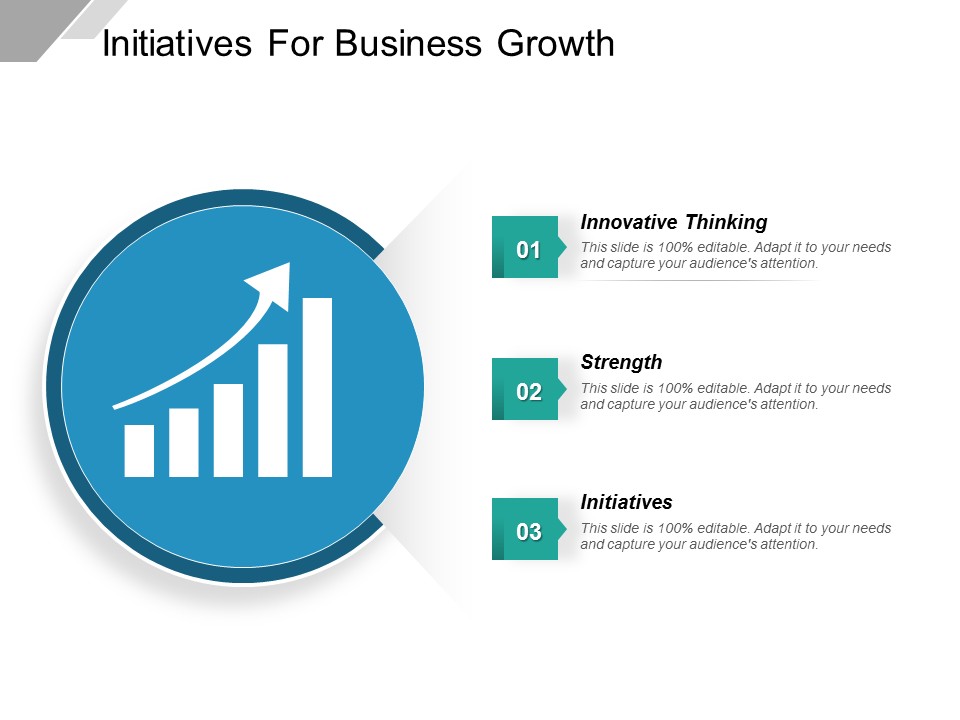 Initiatives For Business Growth

01

Innovative Thinking

This slide is 100% editable. Adapt it to your needs and capture your audience's attention.

02

Strength

This slide is 100% editable. Adapt it to your needs and capture your audience's attention.

03

Initiatives

This slide is 100% editable. Adapt it to your needs and capture your audience's attention.